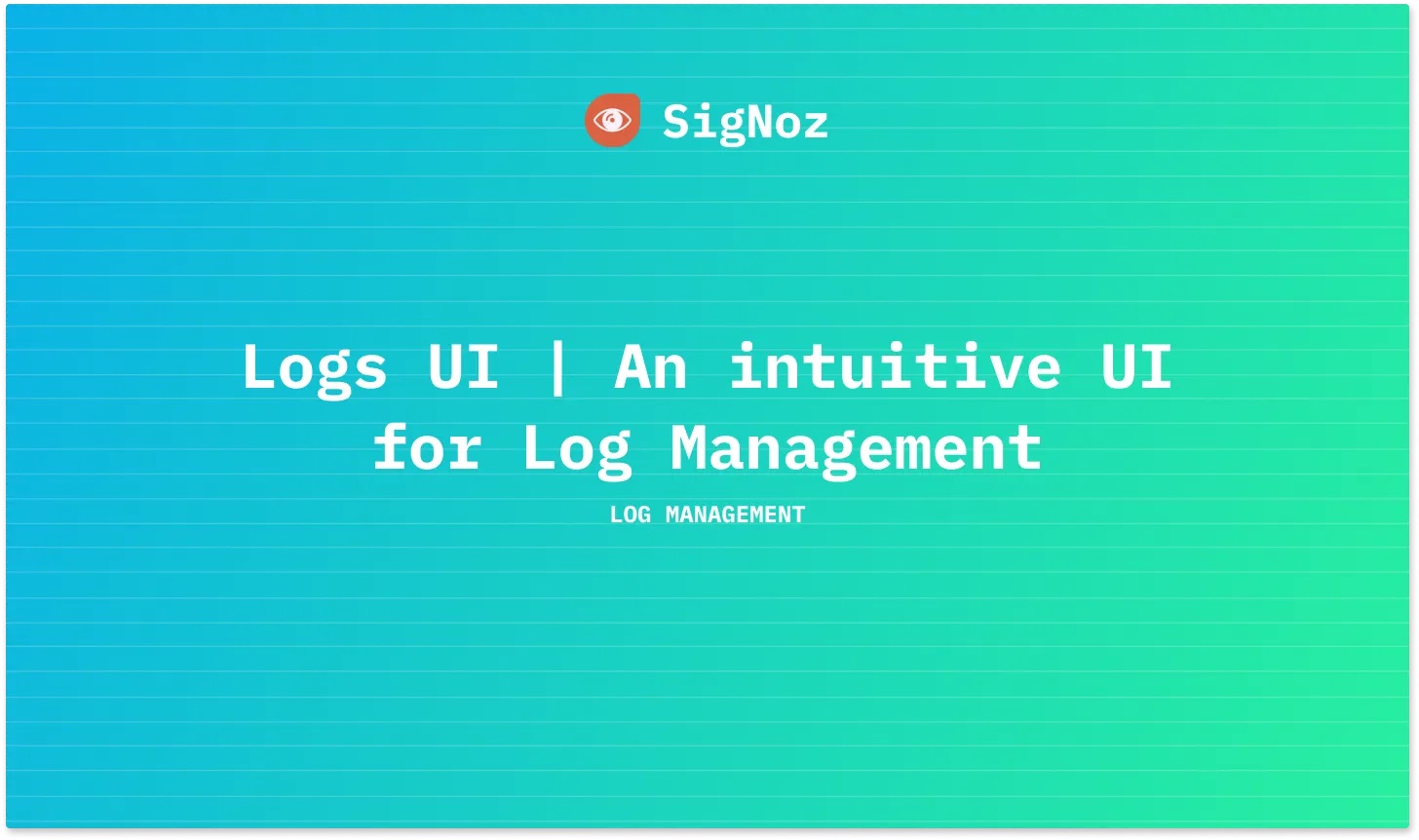 SigNoz

Logs UI | An intuitive UI for Log Management

LOG MANAGEMENT